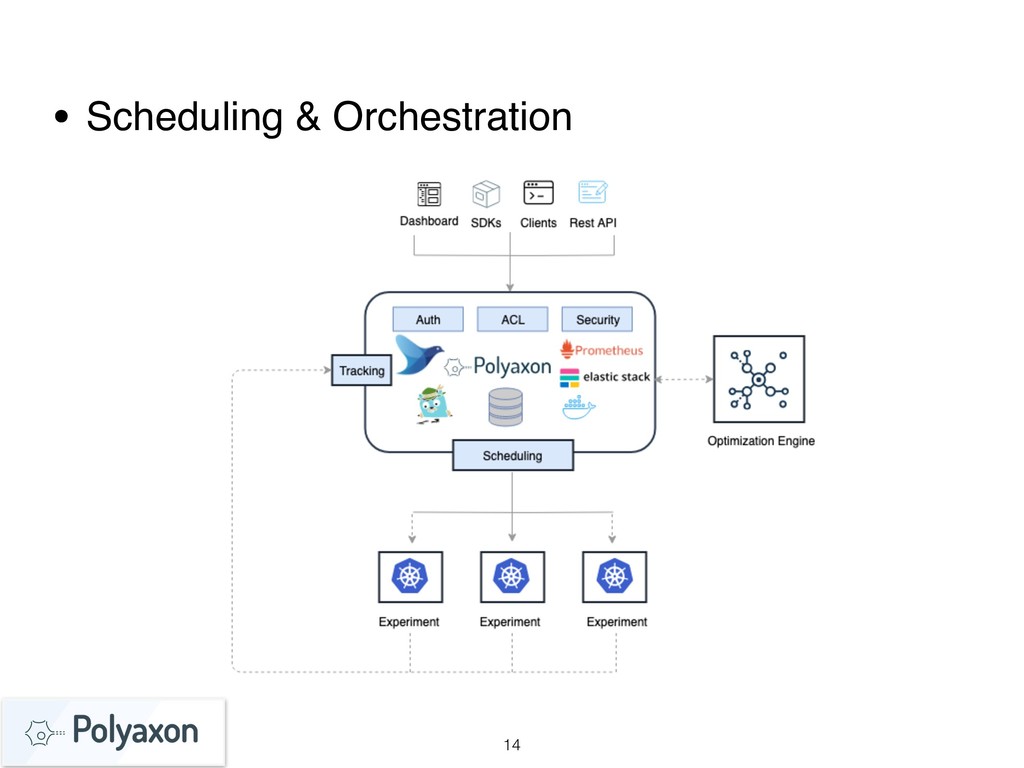 • Scheduling & Orchestration

Dashboard SDKs Clients Rest API

Auth ACL Security

Tracking

Polyaxon

Prometheus

elastic stack

Scheduling

Optimization Engine

Experiment Experiment Experiment

Polyaxon

14